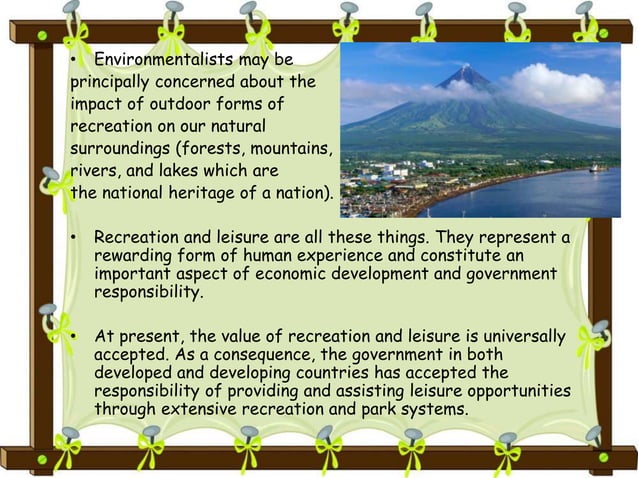 • Environmentalists may be principally concerned about the impact of outdoor forms of recreation on our natural surroundings (forests, mountains, rivers, and lakes which are the national heritage of a nation).

• Recreation and leisure are all these things. They represent a rewarding form of human experience and constitute an important aspect of economic development and government responsibility.

• At present, the value of recreation and leisure is universally accepted. As a consequence, the government in both developed and developing countries has accepted the responsibility of providing and assisting leisure opportunities through extensive recreation and park systems.